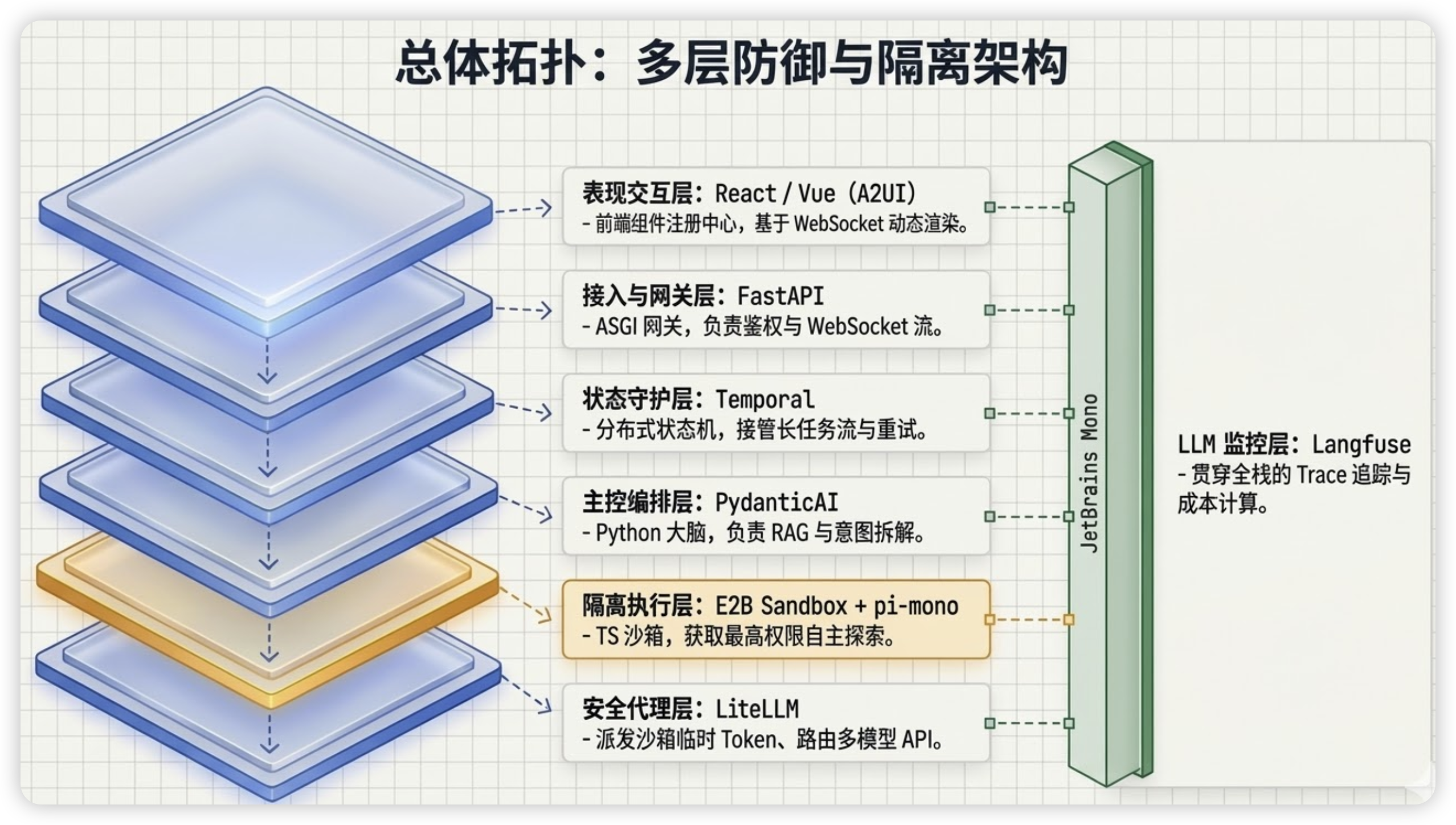 总体拓扑：多层防御与隔离架构

表现交互层：React / Vue（A2UI）
- 前端组件注册中心，基于 WebSocket 动态渲染。

接入与网关层：FastAPI
- ASGI 网关，负责鉴权与 WebSocket 流。

状态守护层：Temporal
- 分布式状态机，接管长任务流与重试。

主控编排层：PydanticAI
- Python 大脑，负责 RAG 与意图拆解。

隔离执行层：E2B Sandbox + pi-mono
- TS 沙箱，获取最高权限自主探索。

安全代理层：LiteLLM
- 派发沙箱临时 Token、路由多模型 API。

JetBrains Mono

LLM 监控层：Langfuse
- 贯穿全栈的 Trace 追踪与成本计算。